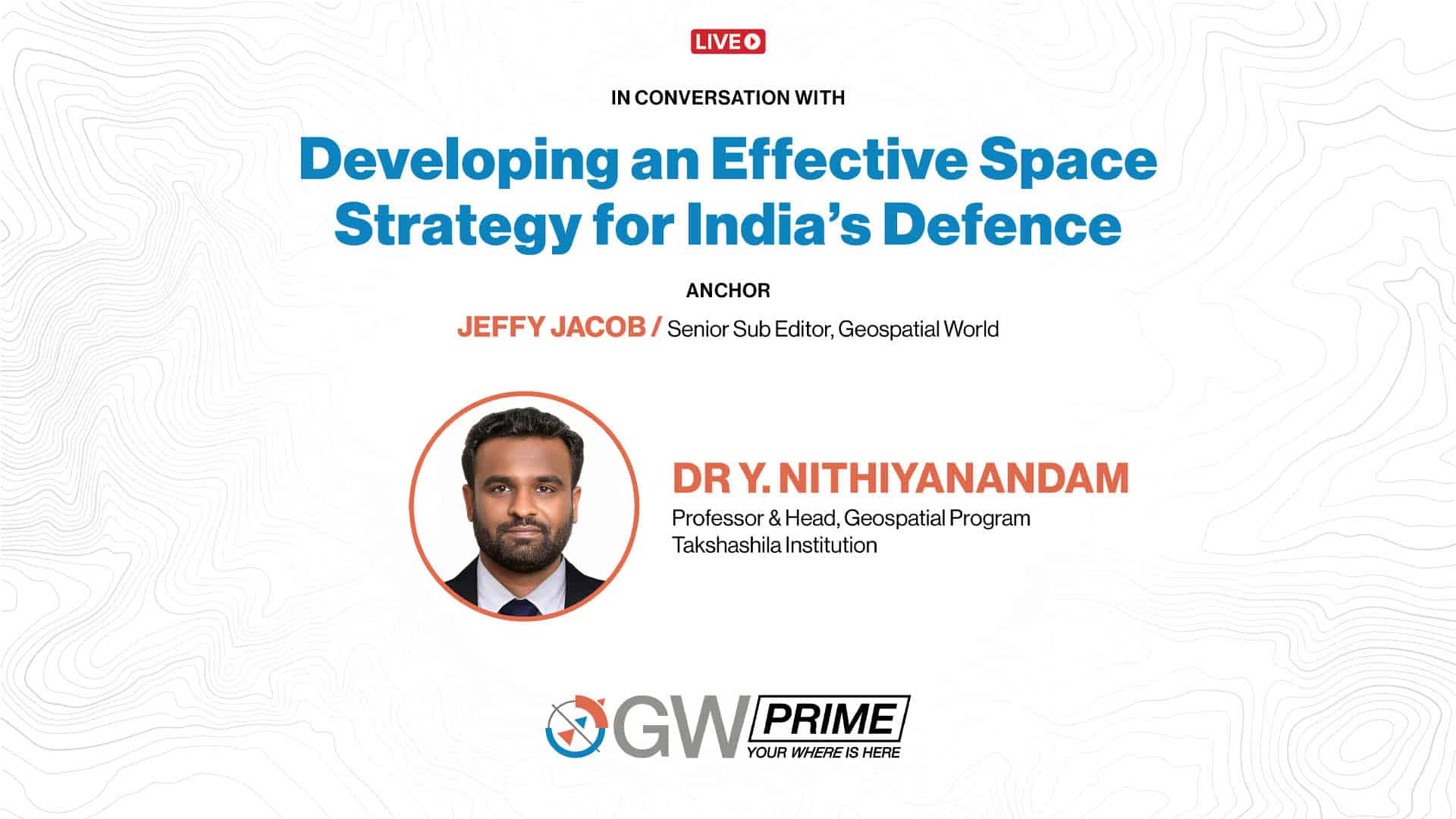 LIVE

IN CONVERSATION WITH

Developing an Effective Space Strategy for India's Defence

ANCHOR

JEFFY JACOB / Senior Sub Editor, Geospatial World

DR Y. NITHIYANANDAM
Professor & Head, Geospatial Program
Takshashila Institution

GW PRIME
YOUR WHERE IS HERE